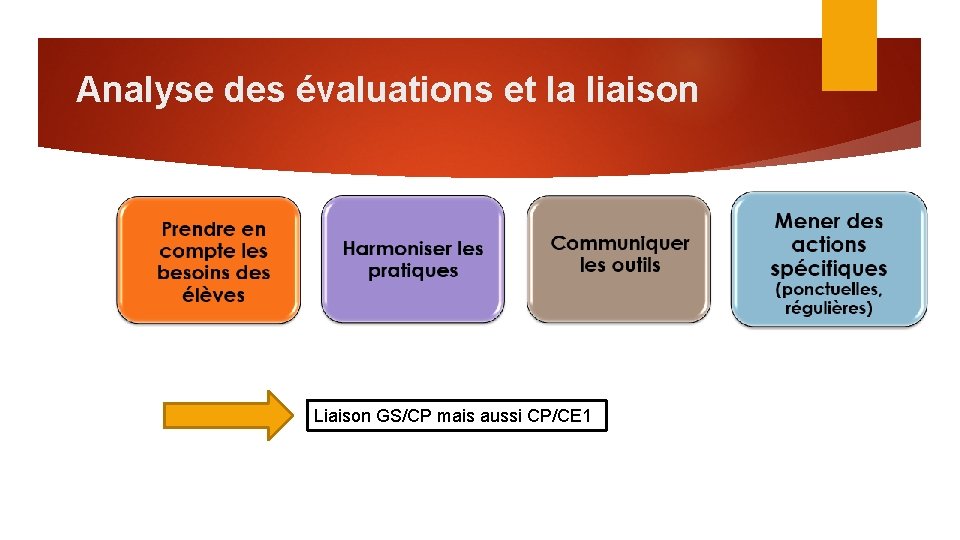 Analyse des évaluations et la liaison

Prendre en compte les besoins des élèves

Harmoniser les pratiques

Communiquer les outils

Mener des actions spécifiques (ponctuelles, régulières)

Liaison GS/CP mais aussi CP/CE1